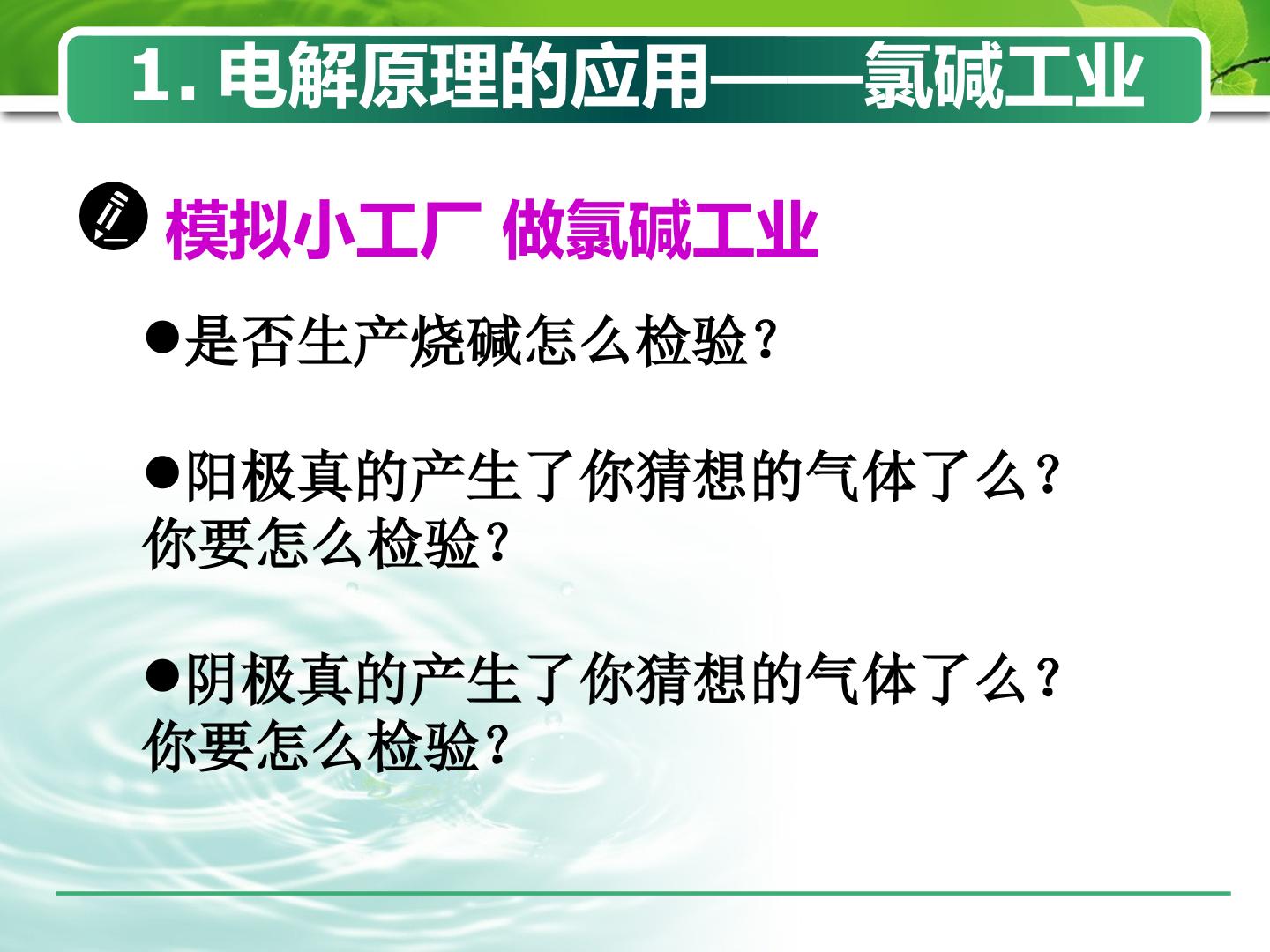 1.电解原理的应用——氯碱工业

模拟小工厂 做氯碱工业

• 是否生产烧碱怎么检验？

• 阳极真的产生了你猜想的气体了么？你要怎么检验？

• 阴极真的产生了你猜想的气体了么？你要怎么检验？